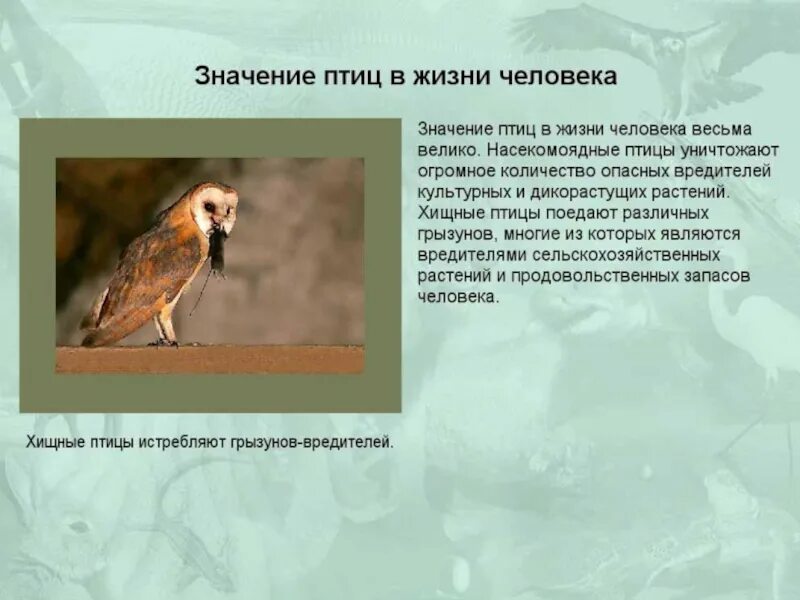 Значение птиц в жизни человека

Значение птиц в жизни человека весьма велико. Насекомоядные птицы уничтожают огромное количество опасных вредителей культурных и дикорастущих растений. Хищные птицы поедают различных грызунов, многие из которых являются вредителями сельскохозяйственных растений и продовольственных запасов человека.

Хищные птицы истребляют грызунов-вредителей.